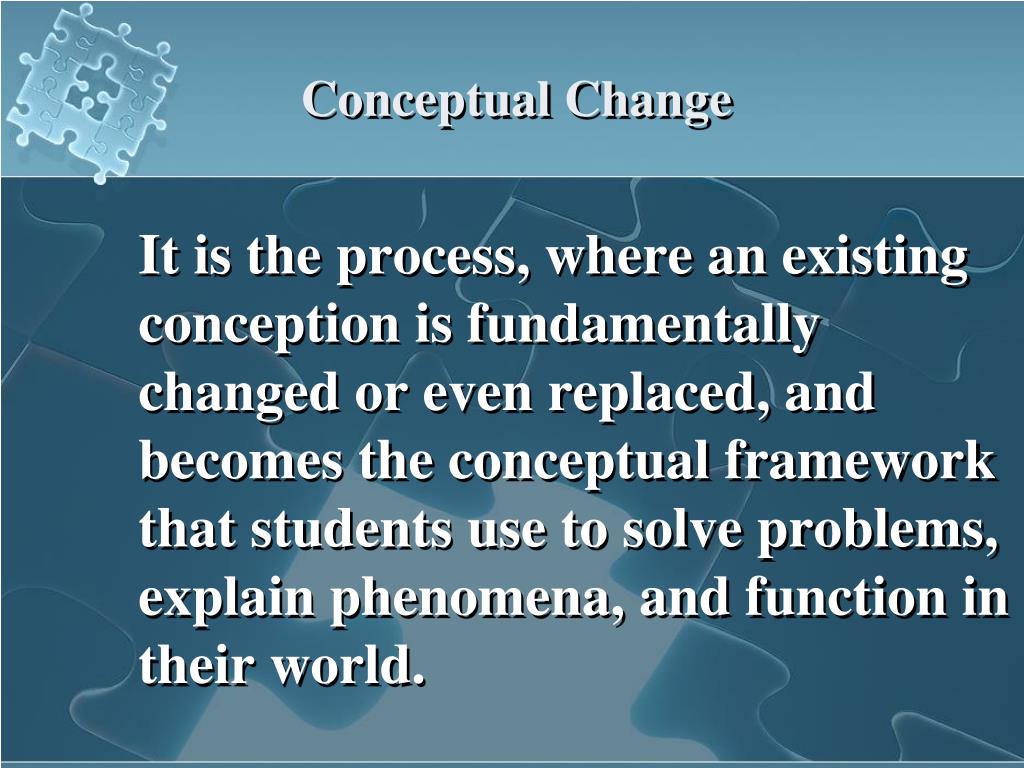 Conceptual Change

It is the process, where an existing conception is fundamentally changed or even replaced, and becomes the conceptual framework that students use to solve problems, explain phenomena, and function in their world.